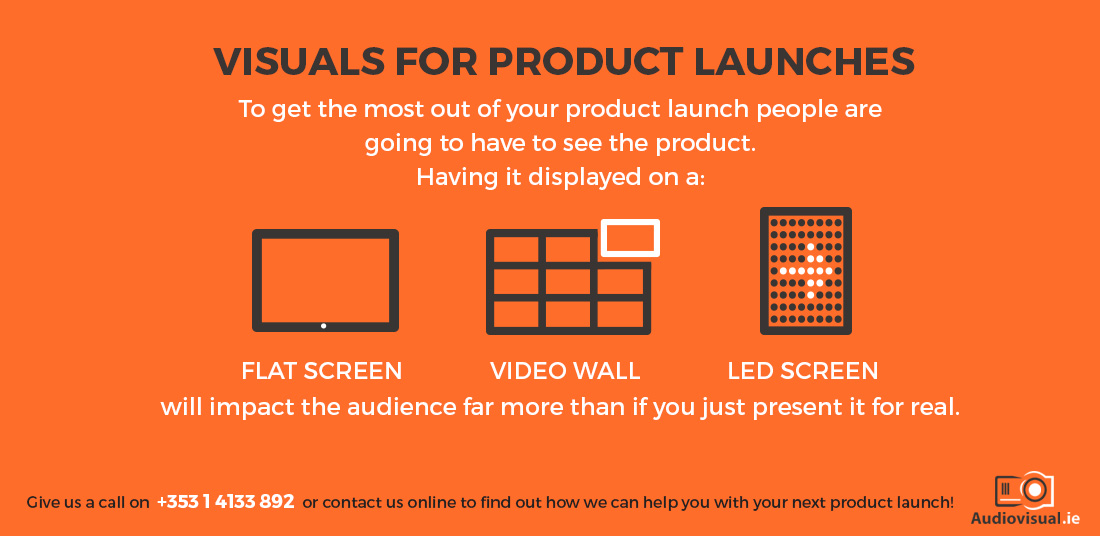 VISUALS FOR PRODUCT LAUNCHES

To get the most out of your product launch people are going to have to see the product. Having it displayed on a:

FLAT SCREEN

VIDEO WALL

LED SCREEN

will impact the audience far more than if you just present it for real.

Give us a call on +353 1 4133 892 or contact us online to find out how we can help you with your next product launch!

Audiovisual.ie